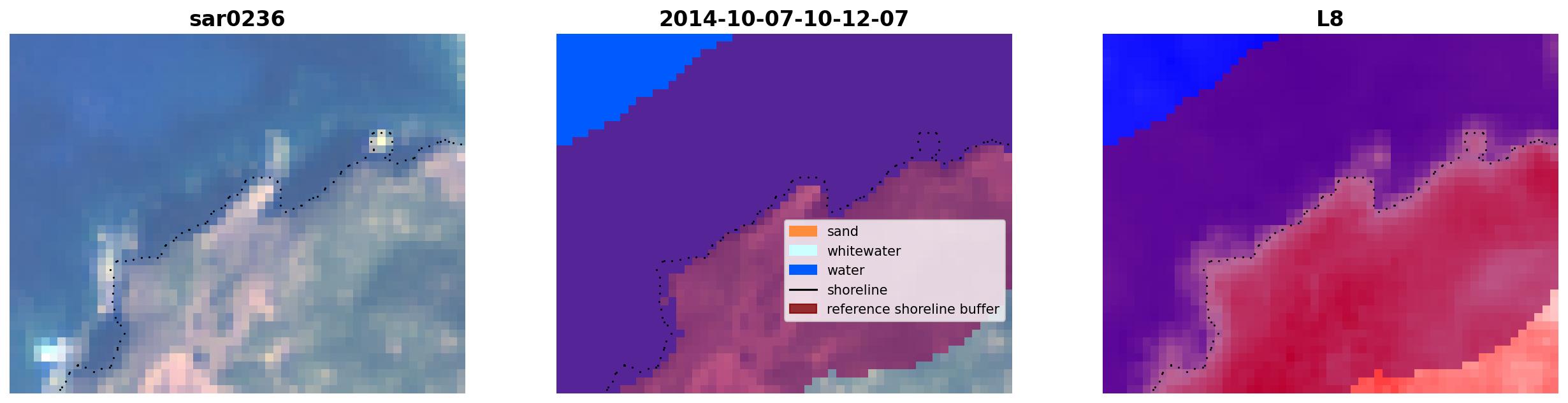 sar0236

2014-10-07-10-12-07

sand
whitewater
water
shoreline
reference shoreline buffer

L8